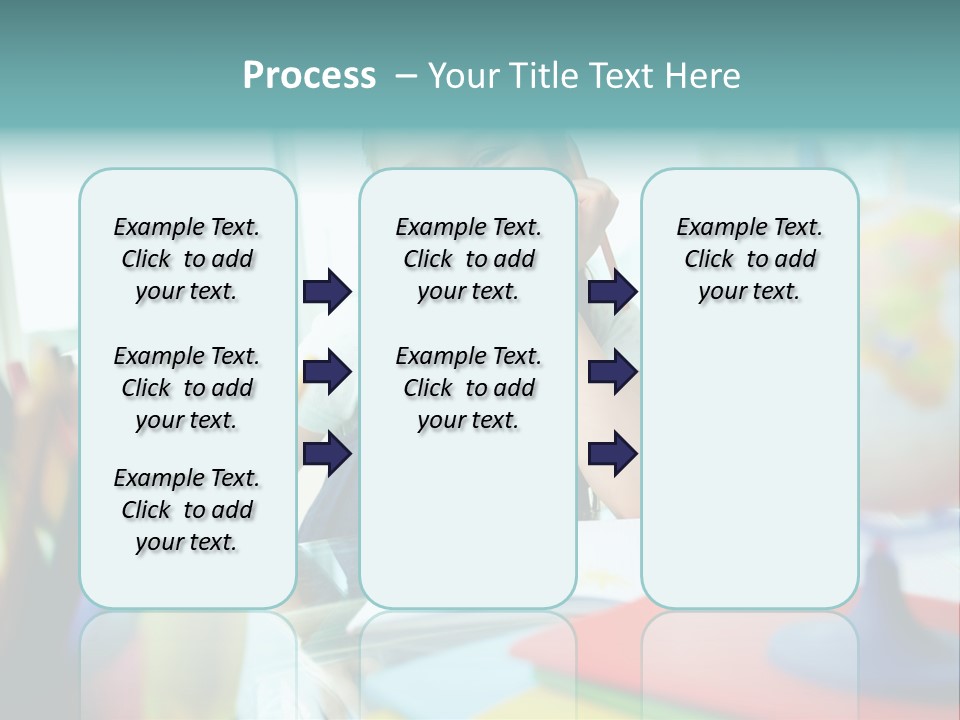 Process – Your Title Text Here

Example Text. Click to add your text.

Example Text. Click to add your text.

Example Text. Click to add your text.

Example Text. Click to add your text.

Example Text. Click to add your text.

Example Text. Click to add your text.